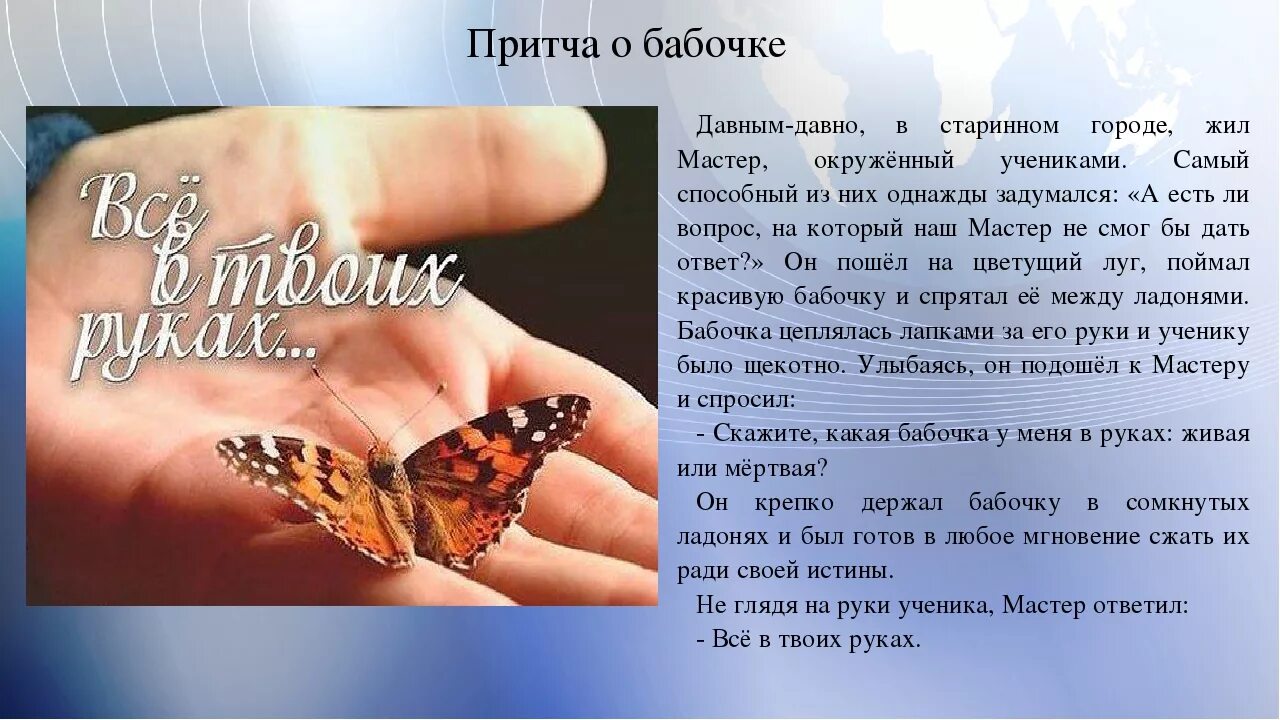 Притча о бабочке

Всё в твоих руках...

Давным-давно, в старинном городе, жил Мастер, окружённый учениками. Самый способный из них однажды задумался: «А есть ли вопрос, на который наш Мастер не смог бы дать ответ?» Он пошёл на цветущий луг, поймал красивую бабочку и спрятал её между ладонями. Бабочка цеплялась лапками за его руки и ученику было щекотно. Улыбаясь, он подошёл к Мастеру и спросил:

- Скажите, какая бабочка у меня в руках: живая или мёртвая?

Он крепко держал бабочку в сомкнутых ладонях и был готов в любое мгновение сжать их ради своей истины.

Не глядя на руки ученика, Мастер ответил:

- Всё в твоих руках.